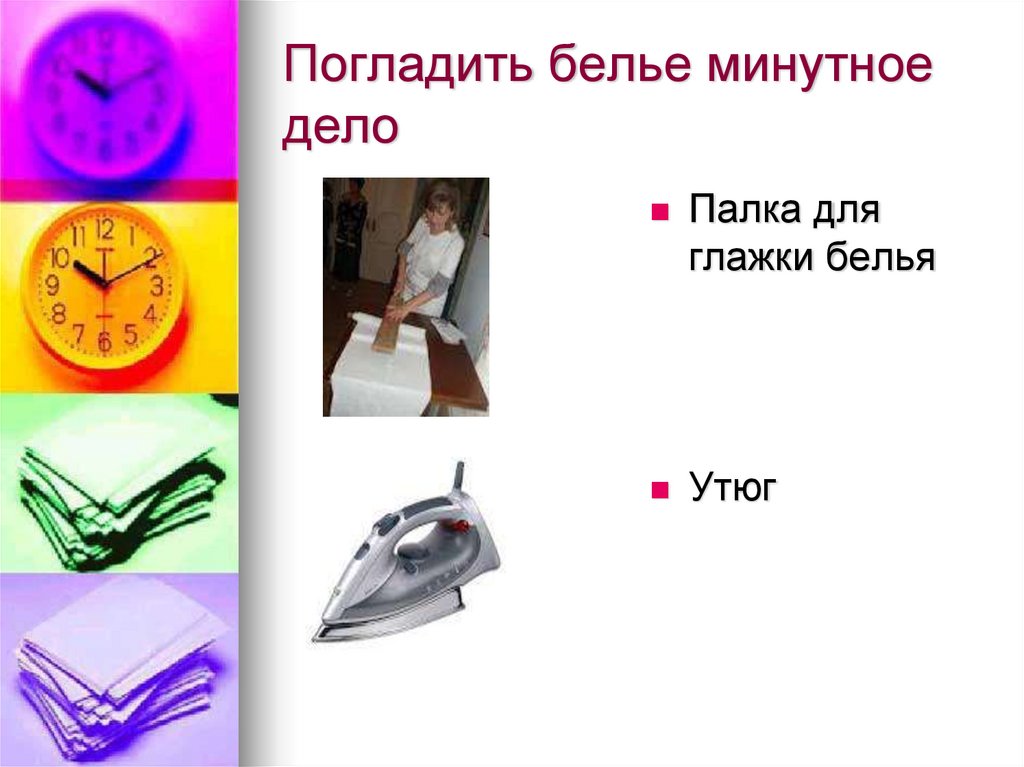 Погладить белье минутное дело

Палка для глажки белья

Утюг